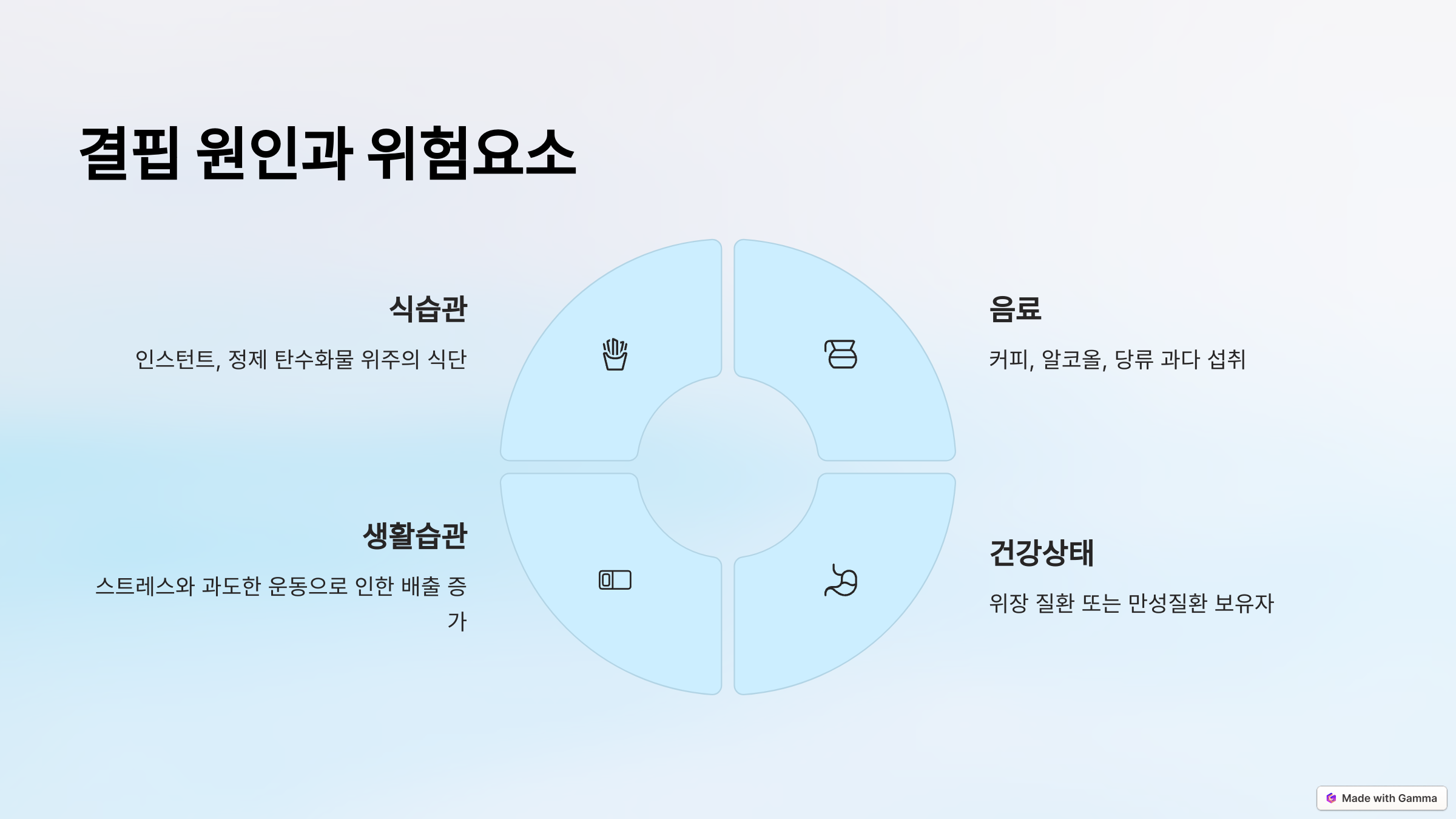 결핍 원인과 위험요소

식습관

인스턴트, 정제 탄수화물 위주의 식단

음료

커피, 알코올, 당류 과다 섭취

생활습관

스트레스와 과도한 운동으로 인한 배출 증가

건강상태

위장 질환 또는 만성질환 보유자

Made with Gamma